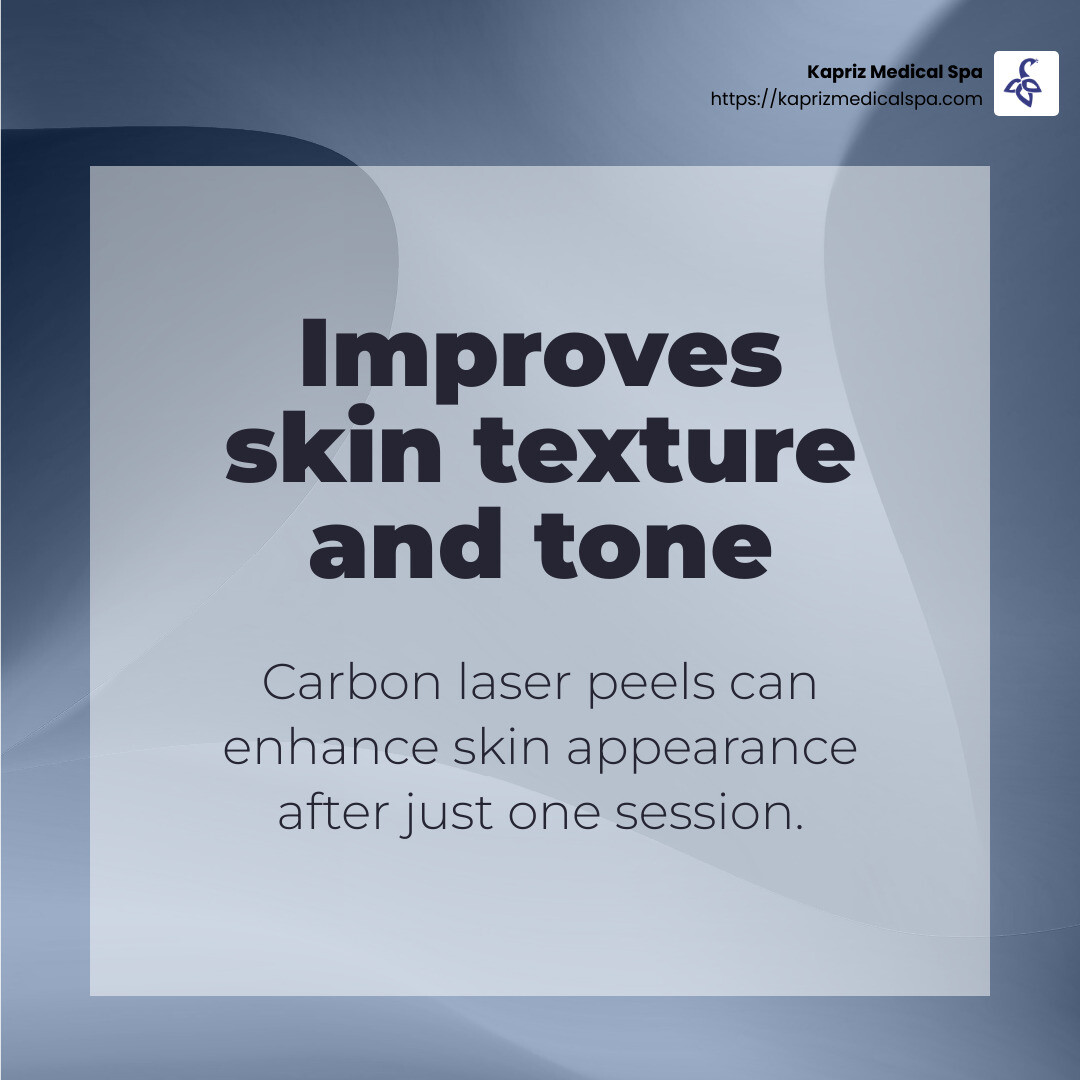 Kapriz Medical Spa
https://kaprizmedicalspa.com

Improves skin texture and tone

Carbon laser peels can enhance skin appearance after just one session.